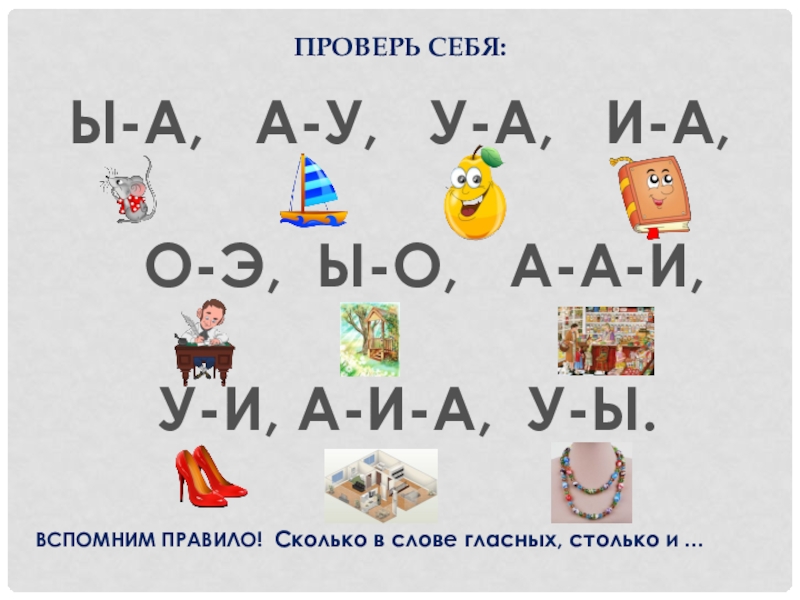 ПРОВЕРЬ СЕБЯ:

Ы-А, А-У, У-А, И-А,

О-Э, Ы-О, А-А-И,

У-И, А-И-А, У-Ы.

ВСПОМНИМ ПРАВИЛО! Сколько в слове гласных, столько и ...